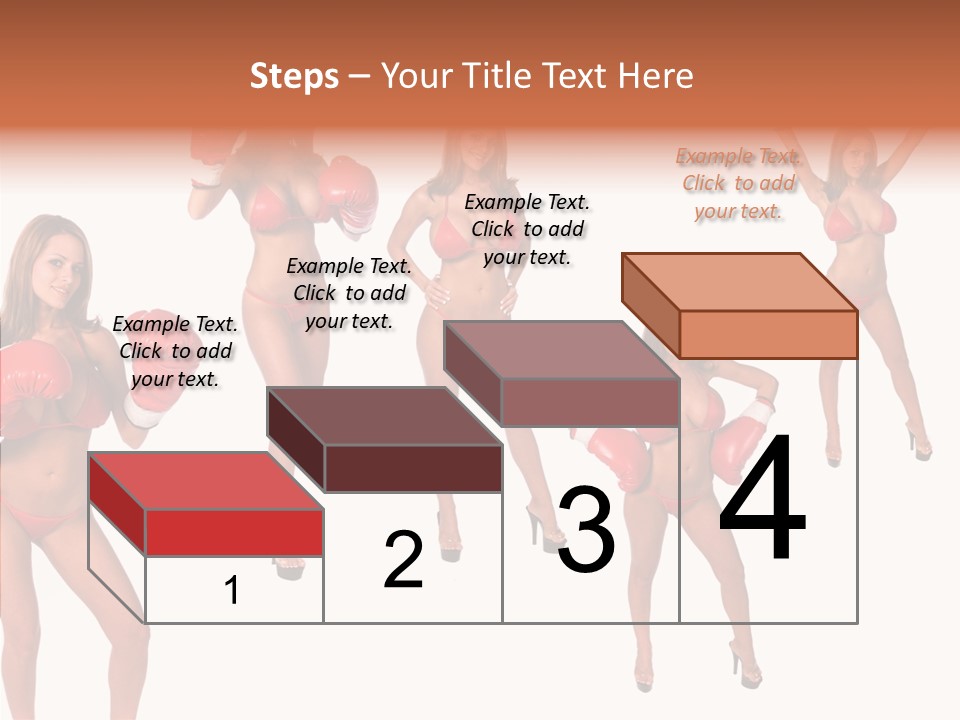 Steps – Your Title Text Here

Example Text. Click to add your text.

Example Text. Click to add your text.

Example Text. Click to add your text.

Example Text. Click to add your text.

1

2

3

4